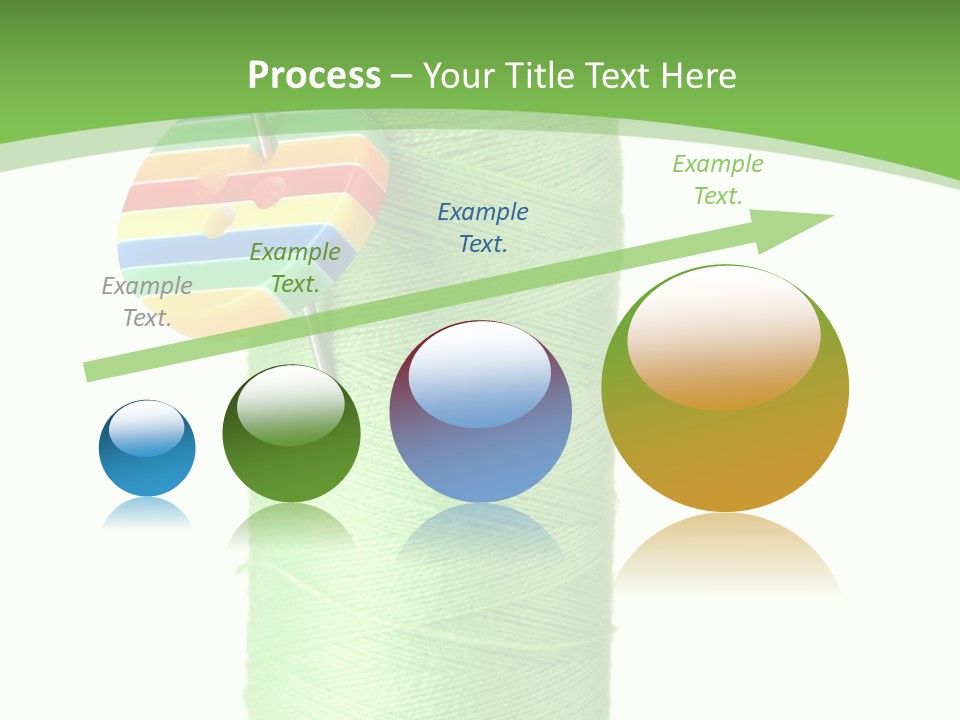 Process – Your Title Text Here

Example Text.

Example Text.

Example Text.

Example Text.